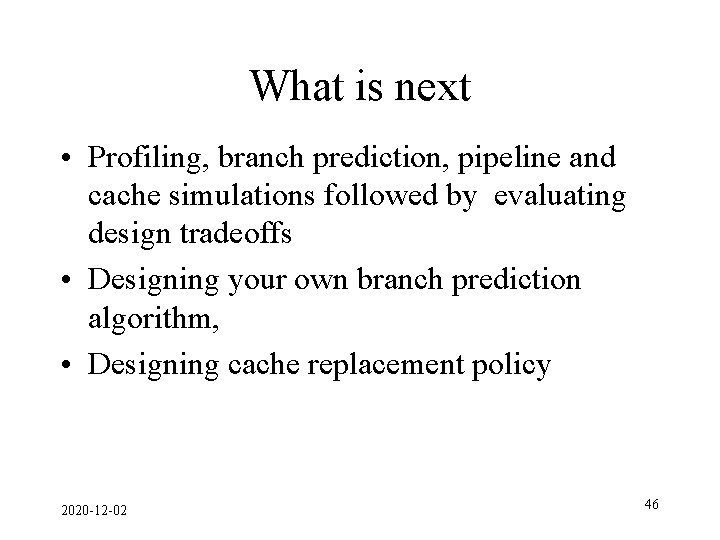 What is next

• Profiling, branch prediction, pipeline and cache simulations followed by evaluating design tradeoffs
• Designing your own branch prediction algorithm,
• Designing cache replacement policy

2020-12-02

46